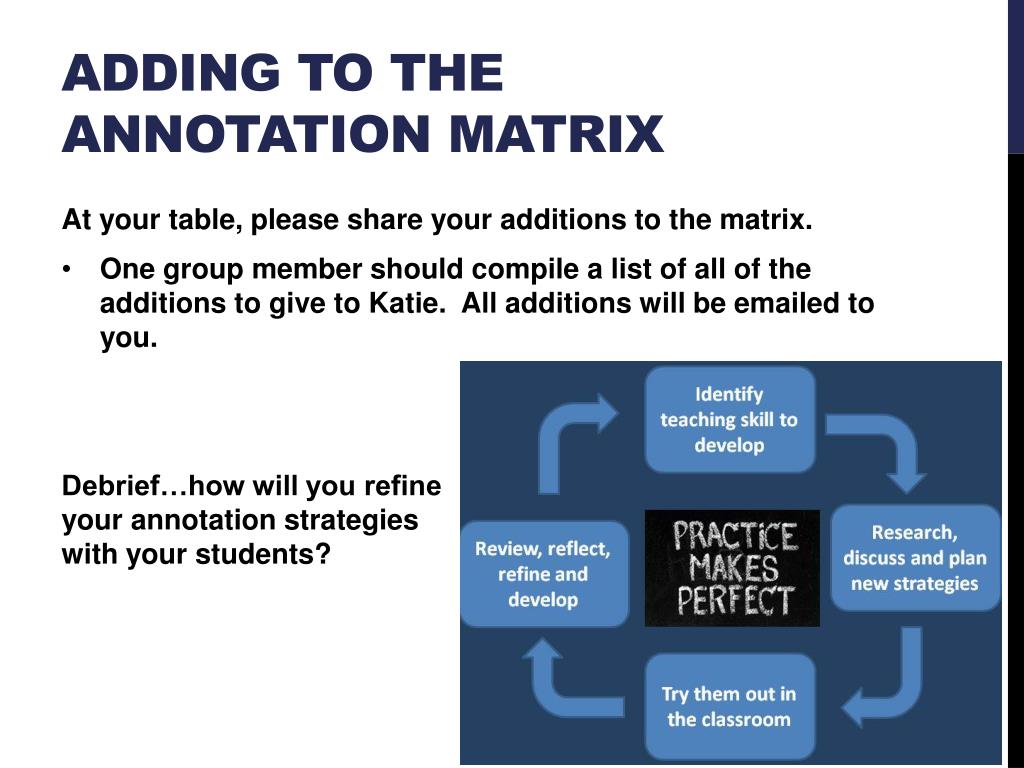 ADDING TO THE ANNOTATION MATRIX

At your table, please share your additions to the matrix.

• One group member should compile a list of all of the additions to give to Katie. All additions will be emailed to you.

Debrief…how will you refine your annotation strategies with your students?

Identify teaching skill to develop

Research, discuss and plan new strategies

Try them out in the classroom

Review, reflect, refine and develop

PRACTICE MAKES PERFECT